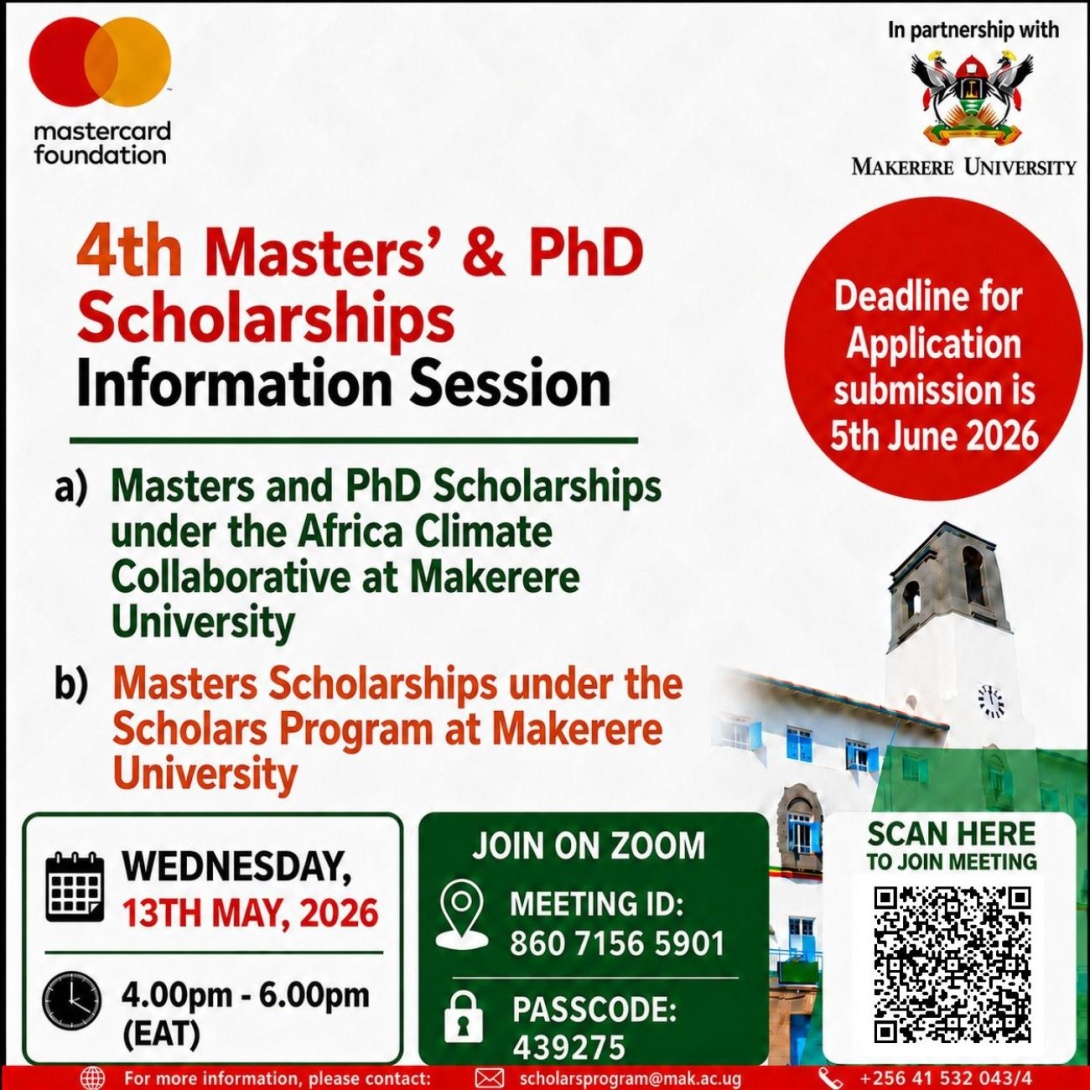 mastercard foundation

In partnership with

MAKERERE UNIVERSITY

4th Masters' & PhD Scholarships Information Session

Deadline for Application submission is 5th June 2026

a) Masters and PhD Scholarships under the Africa Climate Collaborative at Makerere University

b) Masters Scholarships under the Scholars Program at Makerere University

WEDNESDAY, 13TH MAY, 2026

4.00pm - 6.00pm (EAT)

JOIN ON ZOOM

MEETING ID: 860 7156 5901

PASSCODE: 439275

SCAN HERE TO JOIN MEETING

For more information, please contact: scholarsprogram@mak.ac.ug +256 41 532 043/4